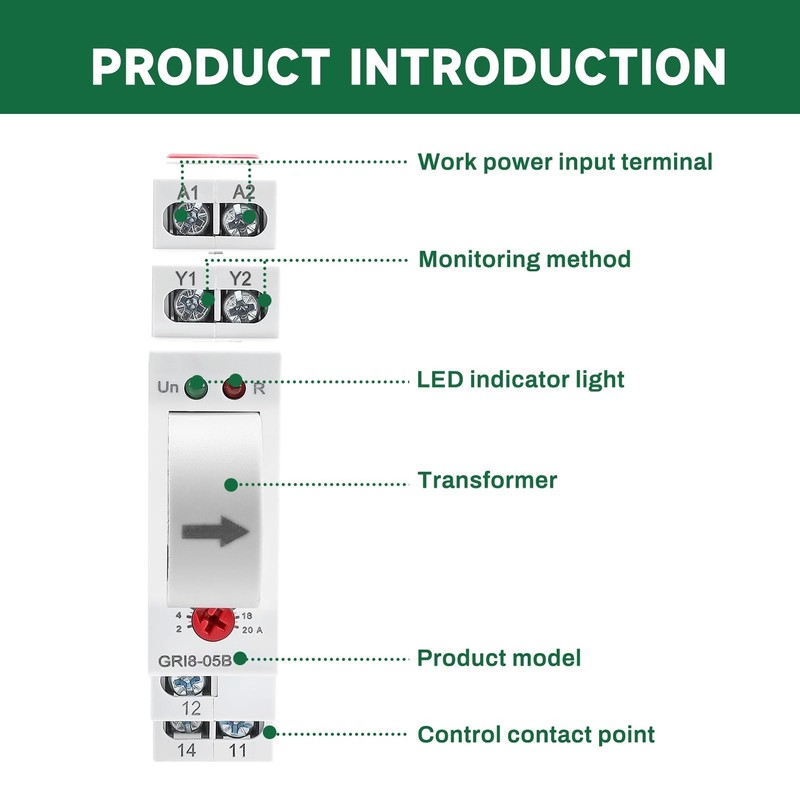 PRODUCT INTRODUCTION

A1 A2

Work power input terminal

Y1 Y2

Monitoring method

Un R

LED indicator light

Transformer

4 18
2 20 A

GRI8-05B

Product model

12

14 11

Control contact point